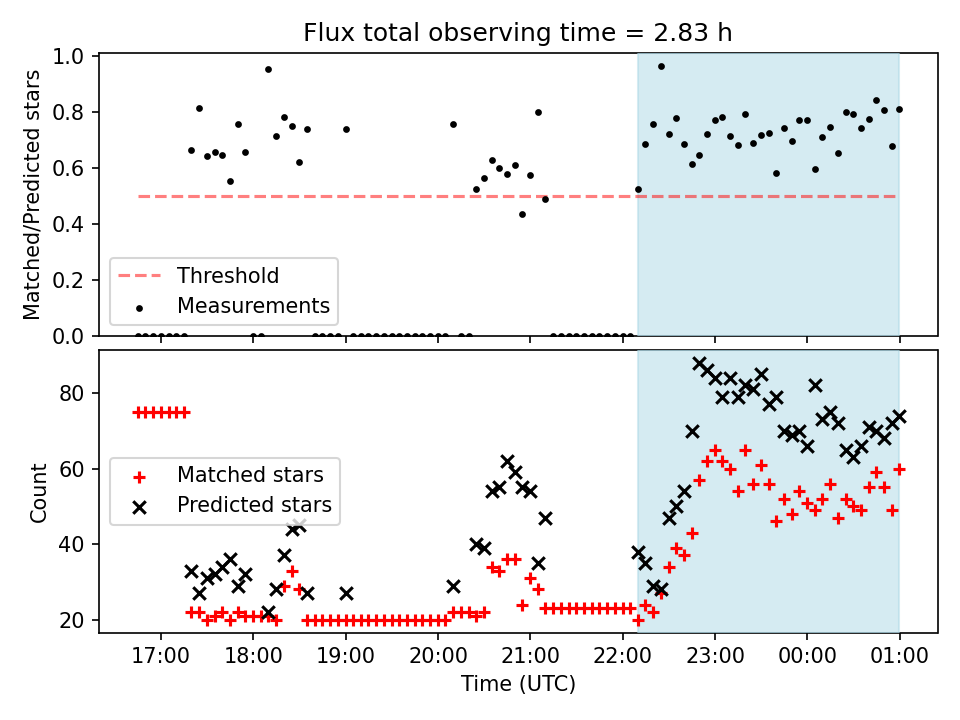 Flux total observing time = 2.83 h

Matched/Predicted stars

1.0
0.8
0.6
0.4
0.2
0.0

Threshold
Measurements

Count

80
60
40
20

Matched stars
Predicted stars

17:00
18:00
19:00
20:00
21:00
22:00
23:00
00:00
01:00

Time (UTC)